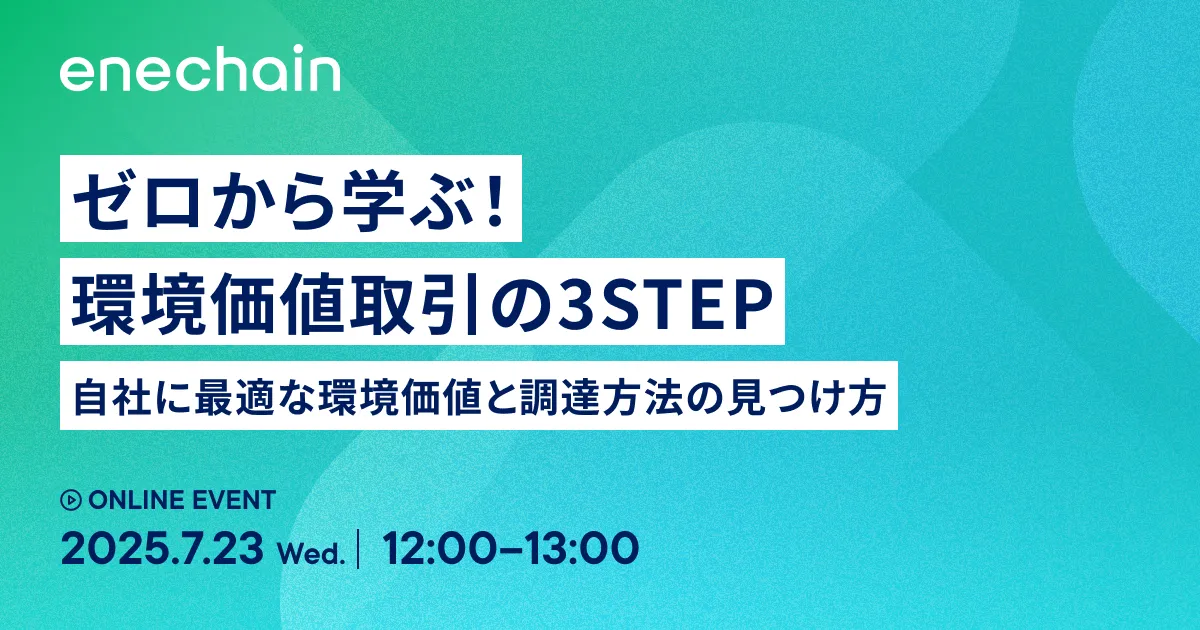 enechain

ゼロから学ぶ！
環境価値取引の3STEP

自社に最適な環境価値と調達方法の見つけ方

ONLINE EVENT
2025.7.23 Wed. | 12:00–13:00